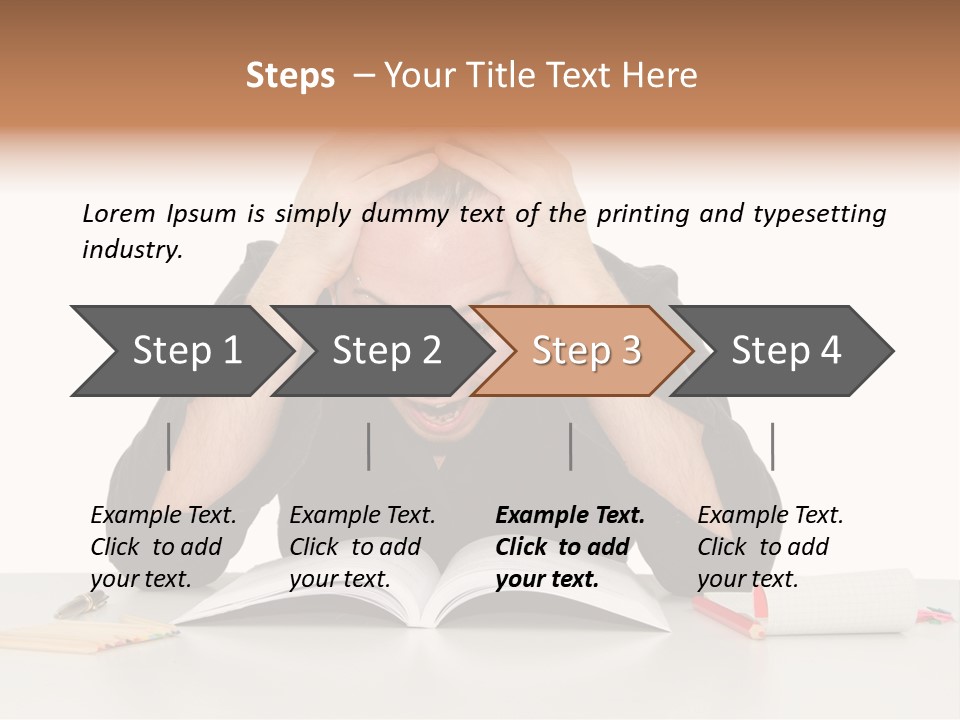 Steps – Your Title Text Here

Lorem Ipsum is simply dummy text of the printing and typesetting industry.

Step 1

Step 2

Step 3

Step 4

Example Text. Click to add your text.

Example Text. Click to add your text.

Example Text. Click to add your text.

Example Text. Click to add your text.